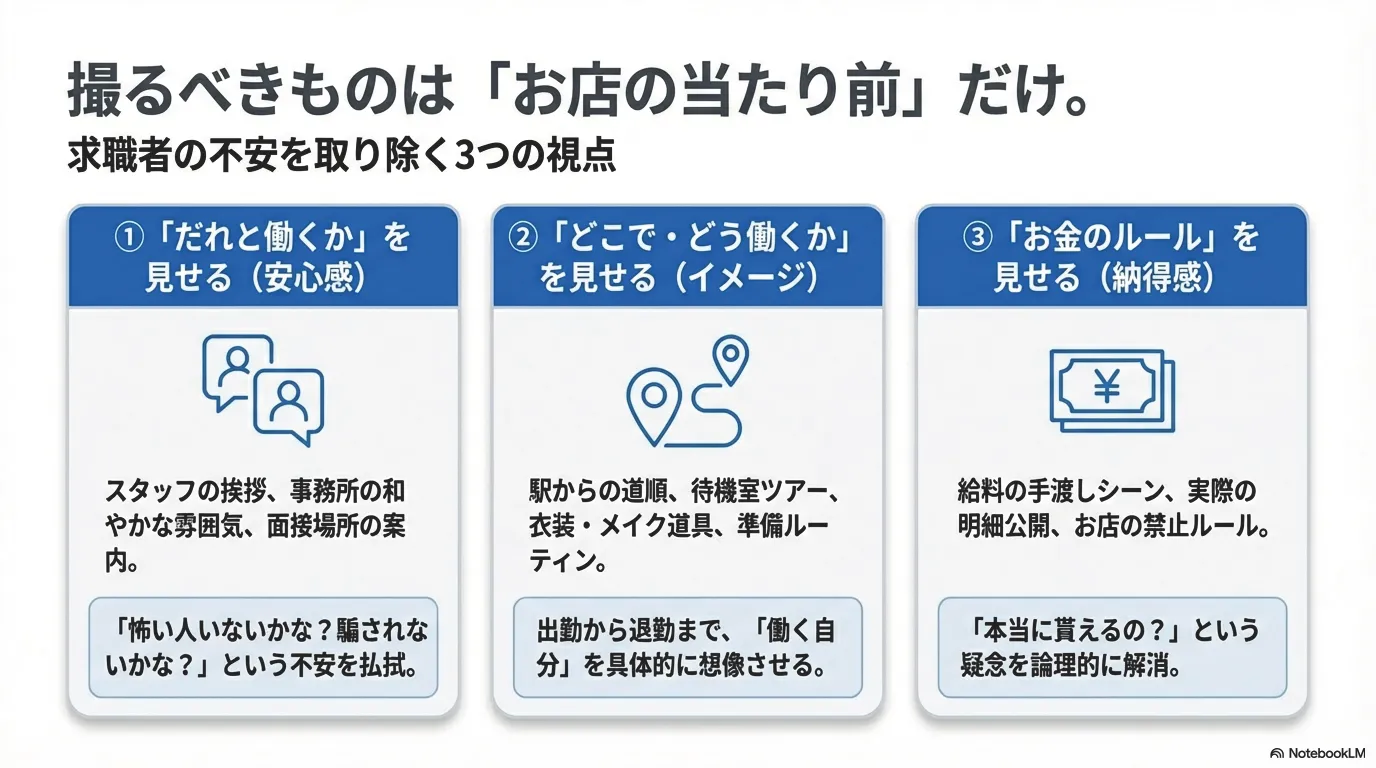 撮るべきものは「お店の当たり前」だけ。

求職者の不安を取り除く3つの視点

①「だれと働くか」を見せる（安心感）

スタッフの挨拶、事務所の和やかな雰囲気、面接場所の案内。

「怖い人いないかな？騙されないかな？」という不安を払拭。

②「どこで・どう働くか」を見せる（イメージ）

駅からの道順、待機室ツアー、衣装・メイク道具、準備ルーティン。

出勤から退勤まで、「働く自分」を具体的に想像させる。

③「お金のルール」を見せる（納得感）

¥

給料の手渡しシーン、実際の明細公開、お店の禁止ルール。

「本当に貰えるの？」という疑念を論理的に解消。

NotebookLM